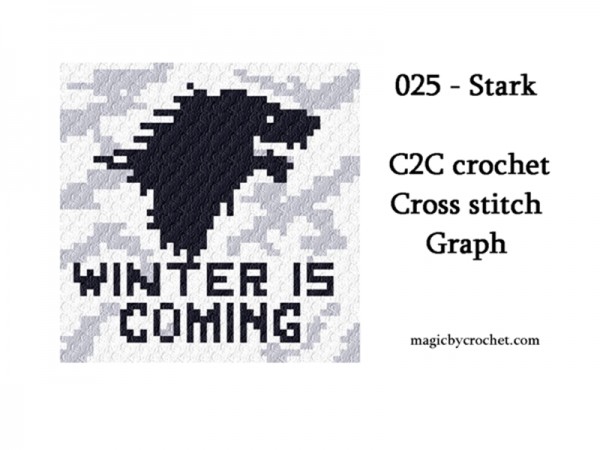 WINTER IS
COMING

025 - Stark

C2C crochet
Cross stitch
Graph

magicbycrochet.com